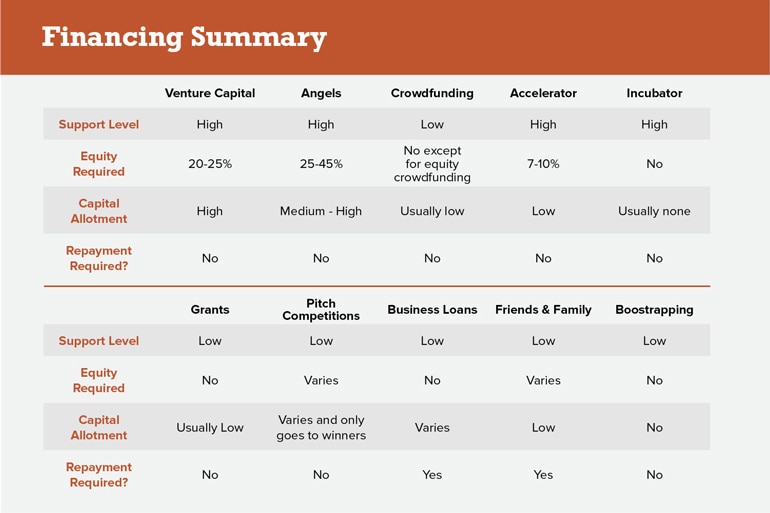 Financing Summary

| | Venture Capital | Angels | Crowdfunding | Accelerator | Incubator |
|---|---|---|---|---|---|
| Support Level | High | High | Low | High | High |
| Equity Required | 20-25% | 25-45% | No except for equity crowdfunding | 7-10% | No |
| Capital Allotment | High | Medium - High | Usually low | Low | Usually none |
| Repayment Required? | No | No | No | No | No |

| | Grants | Pitch Competitions | Business Loans | Friends & Family | Boostrapping |
|---|---|---|---|---|---|
| Support Level | Low | Low | Low | Low | Low |
| Equity Required | No | Varies | No | Varies | No |
| Capital Allotment | Usually Low | Varies and only goes to winners | Varies | Low | No |
| Repayment Required? | No | No | Yes | Yes | No |